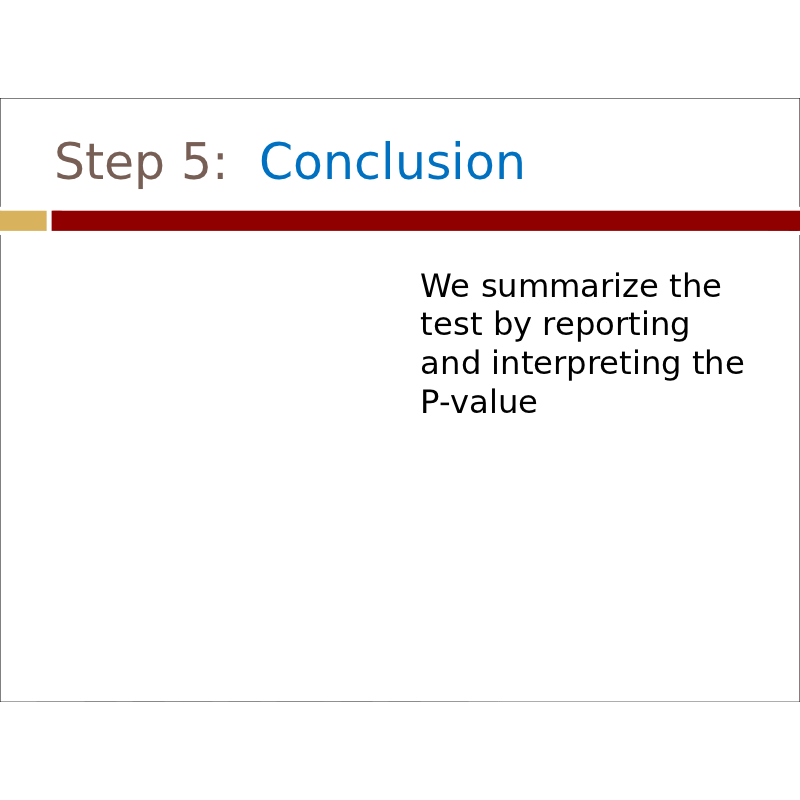 Step 5: Conclusion

We summarize the test by reporting and interpreting the P-value